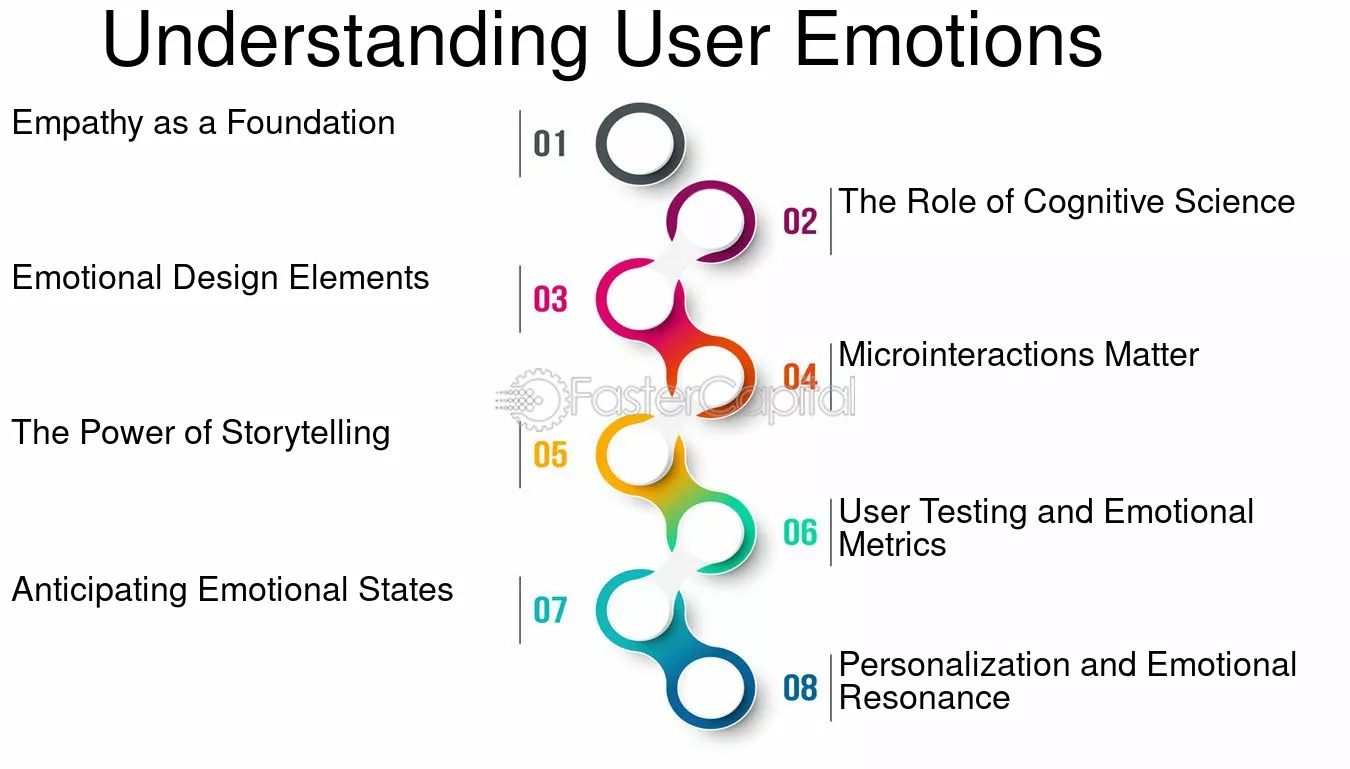 Understanding User Emotions

Empathy as a Foundation

01

02

The Role of Cognitive Science

Emotional Design Elements

03

04

Microinteractions Matter

FasterCapital

The Power of Storytelling

05

06

User Testing and Emotional Metrics

Anticipating Emotional States

07

08

Personalization and Emotional Resonance